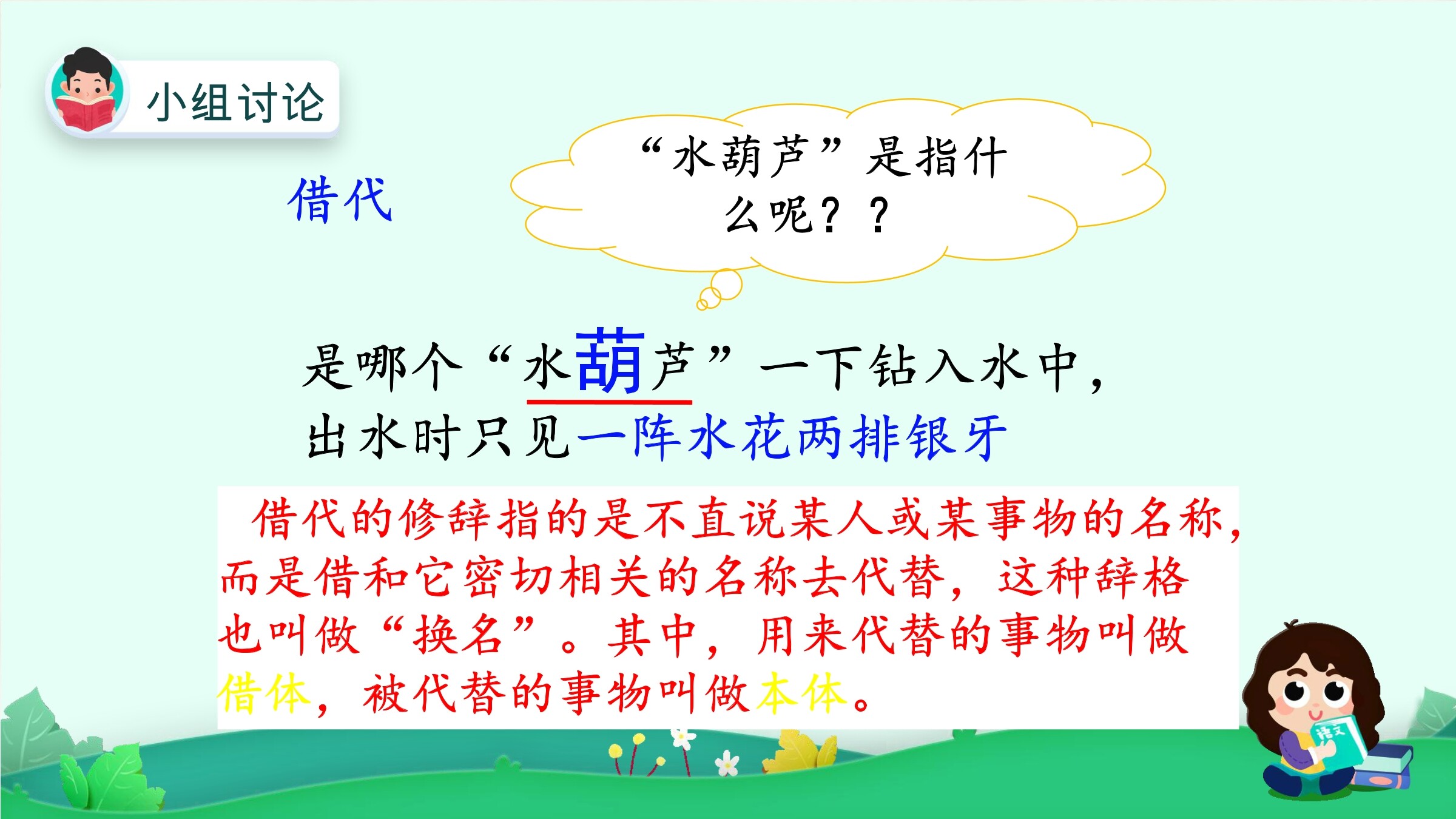 小组讨论

借代

“水葫芦”是指什么呢？？

是哪个“水葫芦”一下钻入水中，出水时只见一阵水花两排银牙

借代的修辞指的是不直说某人或某事物的名称，而是借和它密切相关的名称去代替，这种辞格也叫做“换名”。其中，用来代替的事物叫做借体，被代替的事物叫做本体。

语文